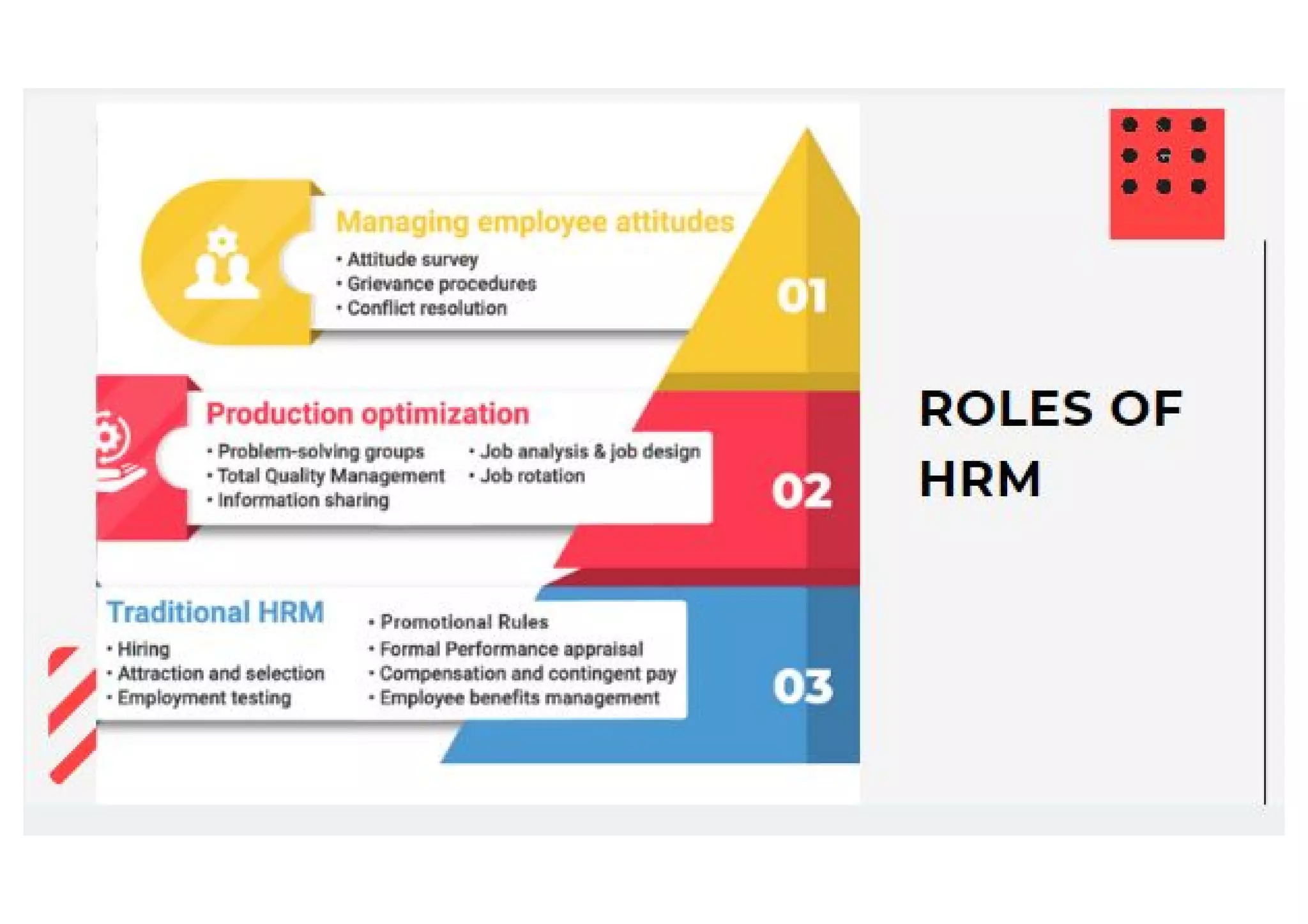 Managing employee attitudes
• Attitude survey
• Grievance procedures
• Conflict resolution

01

Production optimization
• Problem-solving groups
• Total Quality Management
• Information sharing
• Job analysis & job design
• Job rotation

02

Traditional HRM
• Hiring
• Attraction and selection
• Employment testing
• Promotional Rules
• Formal Performance appraisal
• Compensation and contingent pay
• Employee benefits management

03

ROLES OF HRM